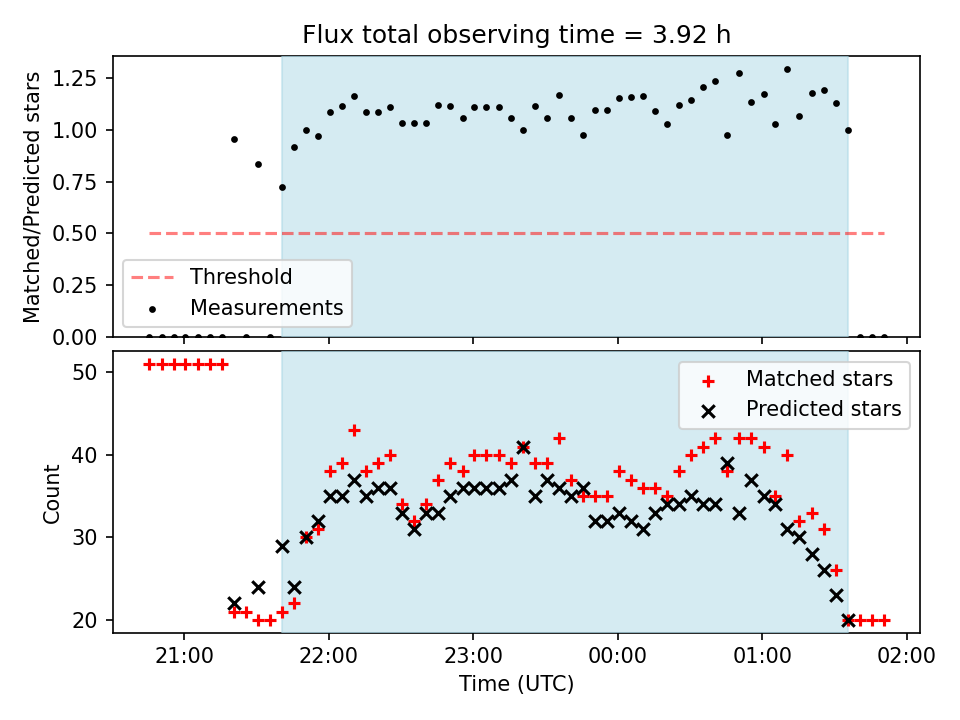 Flux total observing time = 3.92 h

Matched/Predicted stars

1.25
1.00
0.75
0.50
0.25
0.00

Threshold
Measurements

Count

50
40
30
20

Matched stars
Predicted stars

21:00 22:00 23:00 00:00 01:00 02:00

Time (UTC)